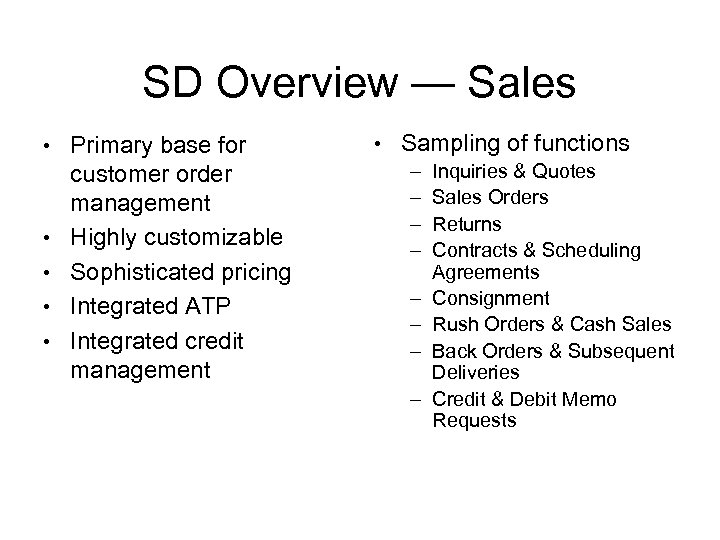 SD Overview — Sales

• Primary base for customer order management
• Highly customizable
• Sophisticated pricing
• Integrated ATP
• Integrated credit management

• Sampling of functions
– Inquiries & Quotes
– Sales Orders
– Returns
– Contracts & Scheduling Agreements
– Consignment
– Rush Orders & Cash Sales
– Back Orders & Subsequent Deliveries
– Credit & Debit Memo Requests